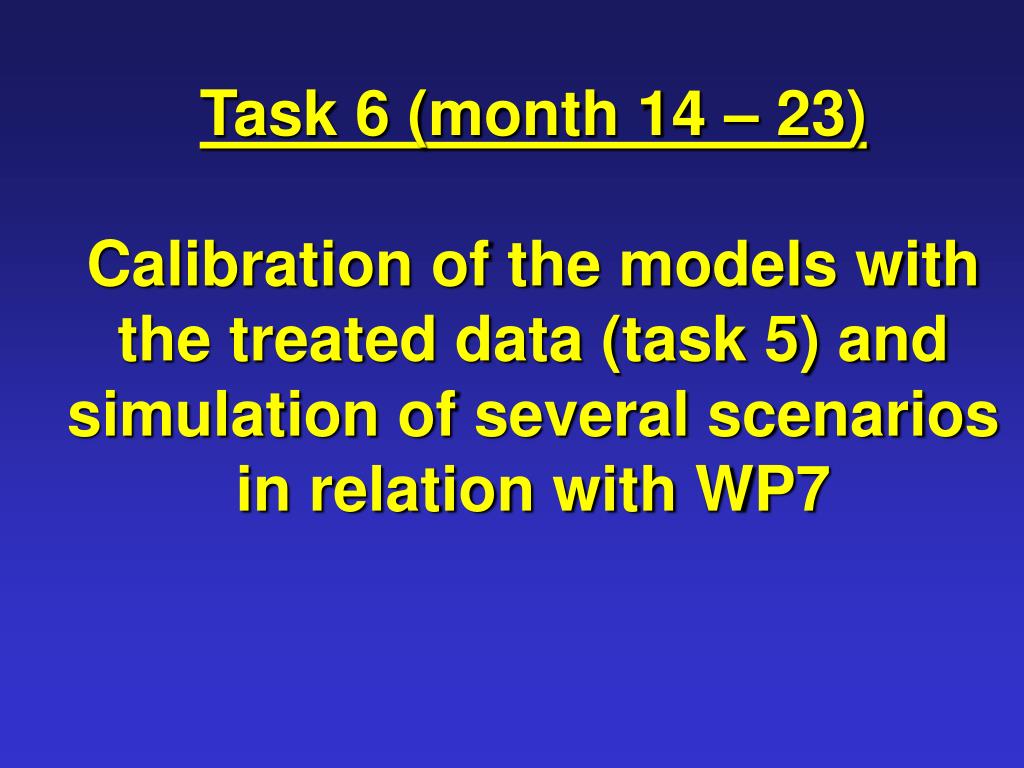 Task 6 (month 14 – 23)

Calibration of the models with the treated data (task 5) and simulation of several scenarios in relation with WP7